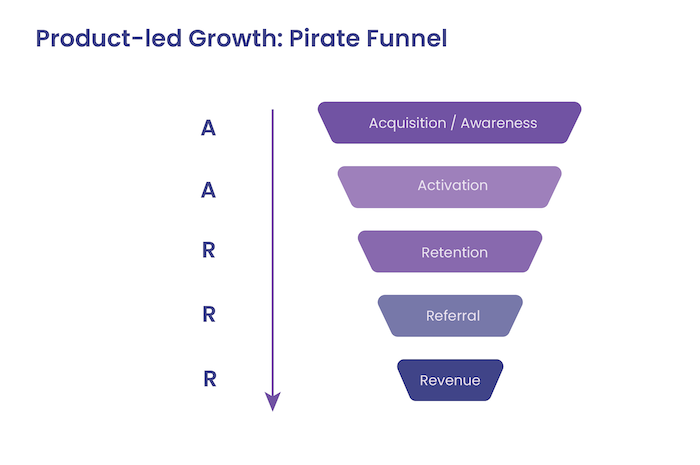 Product-led Growth: Pirate Funnel

A
A
R
R
R

Acquisition / Awareness
Activation
Retention
Referral
Revenue